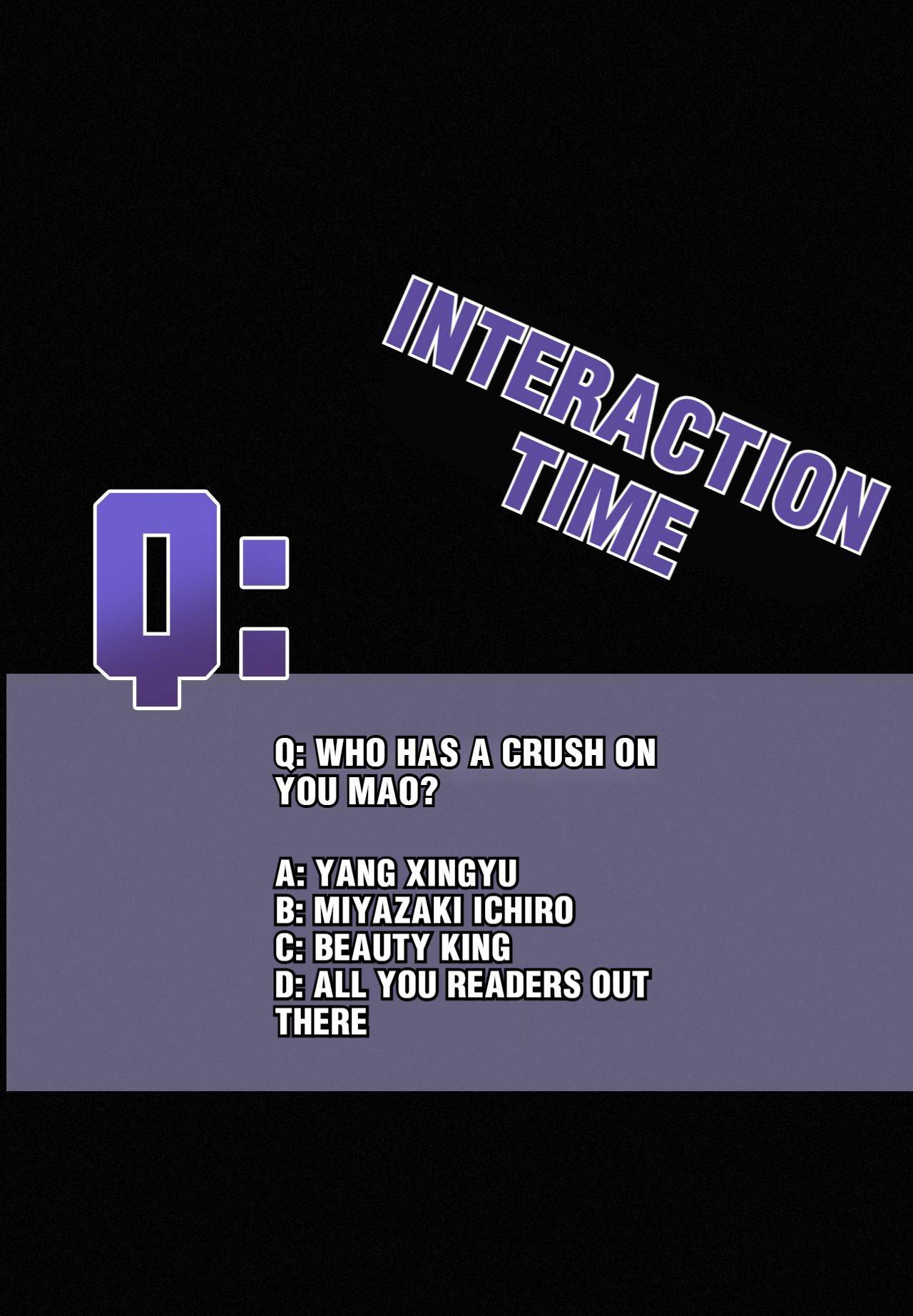 INTERACTION TIME

Q:

Q: WHO HAS A CRUSH ON YOU MAO?

A: YANG XINGYU
B: MIYAZAKI ICHIRO
C: BEAUTY KING
D: ALL YOU READERS OUT THERE